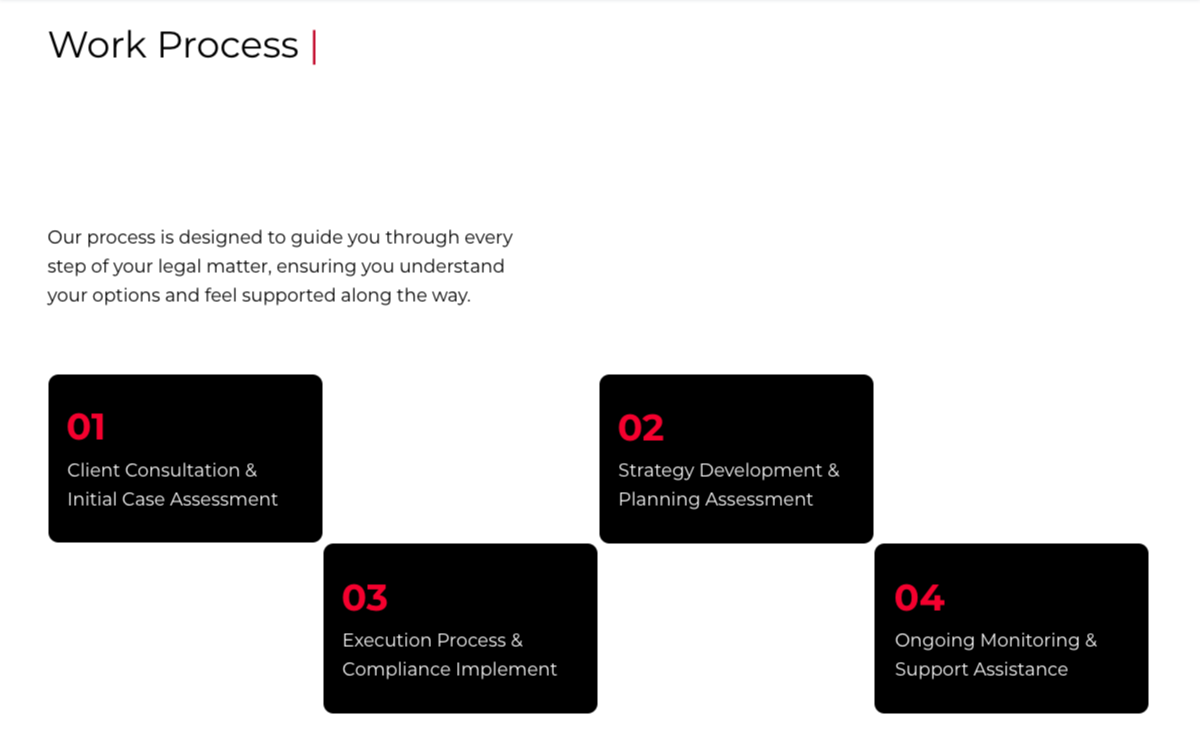 Work Process |

Our process is designed to guide you through every step of your legal matter, ensuring you understand your options and feel supported along the way.

01
Client Consultation & Initial Case Assessment

02
Strategy Development & Planning Assessment

03
Execution Process & Compliance Implement

04
Ongoing Monitoring & Support Assistance